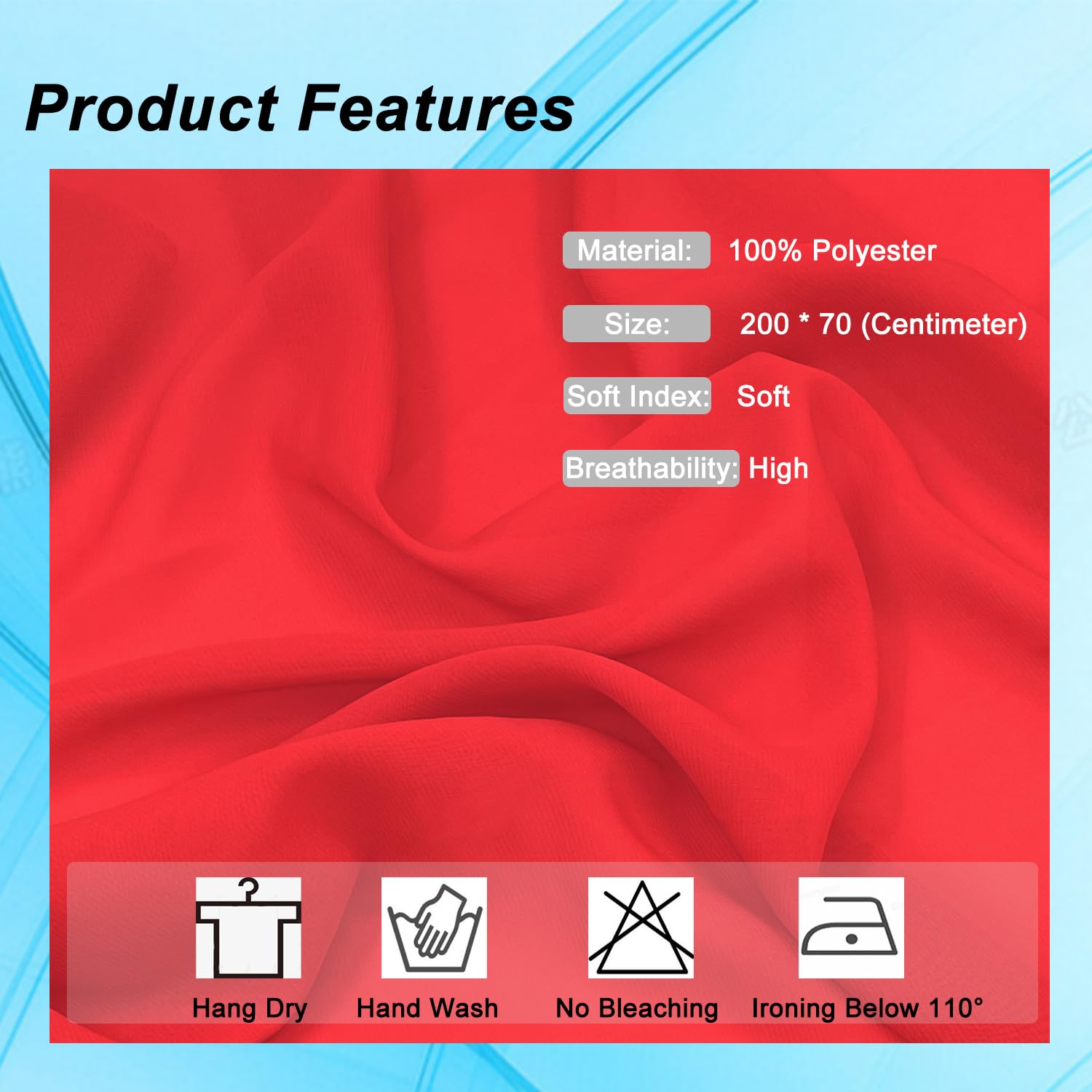 Product Features

Material: 100% Polyester

Size: 200 * 70 (Centimeter)

Soft Index: Soft

Breathability: High

Hang Dry Hand Wash No Bleaching Ironing Below 110°